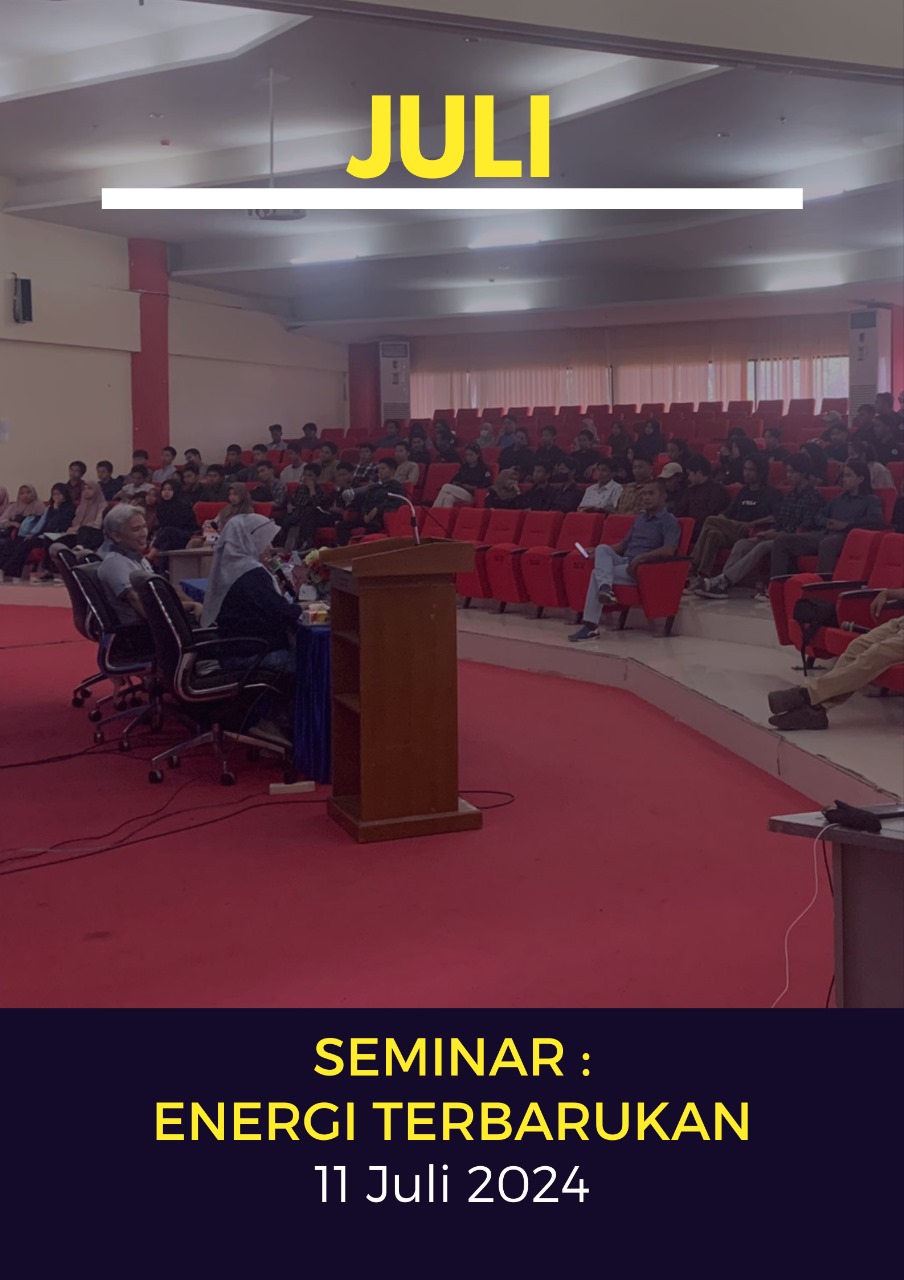 JULI

SEMINAR :
ENERGI TERBARUKAN
11 Juli 2024